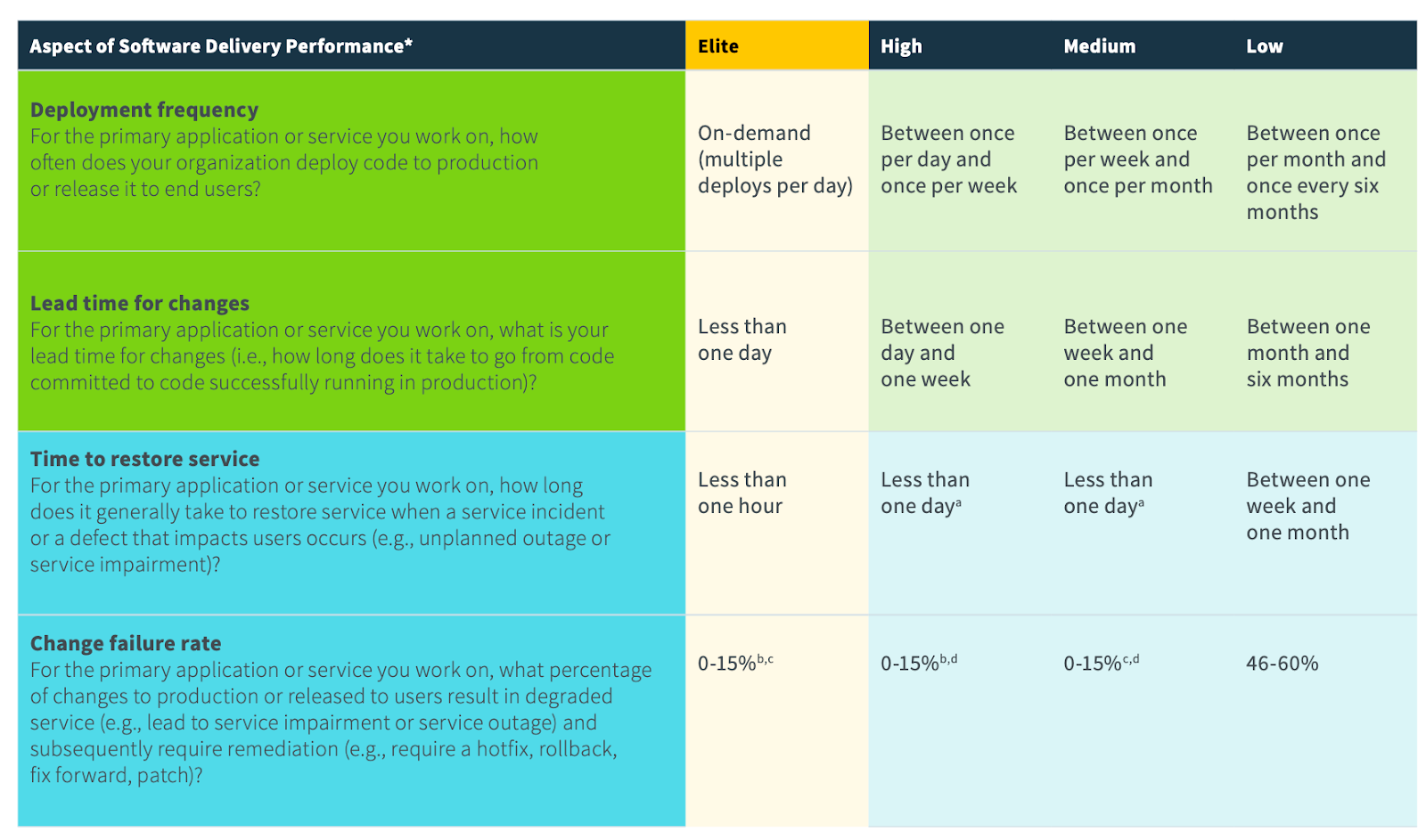 | Aspect of Software Delivery Performance* | Elite | High | Medium | Low |
|---|---|---|---|---|
| **Deployment frequency** For the primary application or service you work on, how often does your organization deploy code to production or release it to end users? | On-demand (multiple deploys per day) | Between once per day and once per week | Between once per week and once per month | Between once per month and once every six months |
| **Lead time for changes** For the primary application or service you work on, what is your lead time for changes (i.e., how long does it take to go from code committed to code successfully running in production)? | Less than one day | Between one day and one week | Between one week and one month | Between one month and six months |
| **Time to restore service** For the primary application or service you work on, how long does it generally take to restore service when a service incident or a defect that impacts users occurs (e.g., unplanned outage or service impairment)? | Less than one hour | Less than one day$^{a}$ | Less than one day$^{a}$ | Between one week and one month |
| **Change failure rate** For the primary application or service you work on, what percentage of changes to production or released to users result in degraded service (e.g., lead to service impairment or service outage) and subsequently require remediation (e.g., require a hotfix, rollback, fix forward, patch)? | 0-15%$^{b,c}$ | 0-15%$^{b,d}$ | 0-15%$^{c,d}$ | 46-60% |